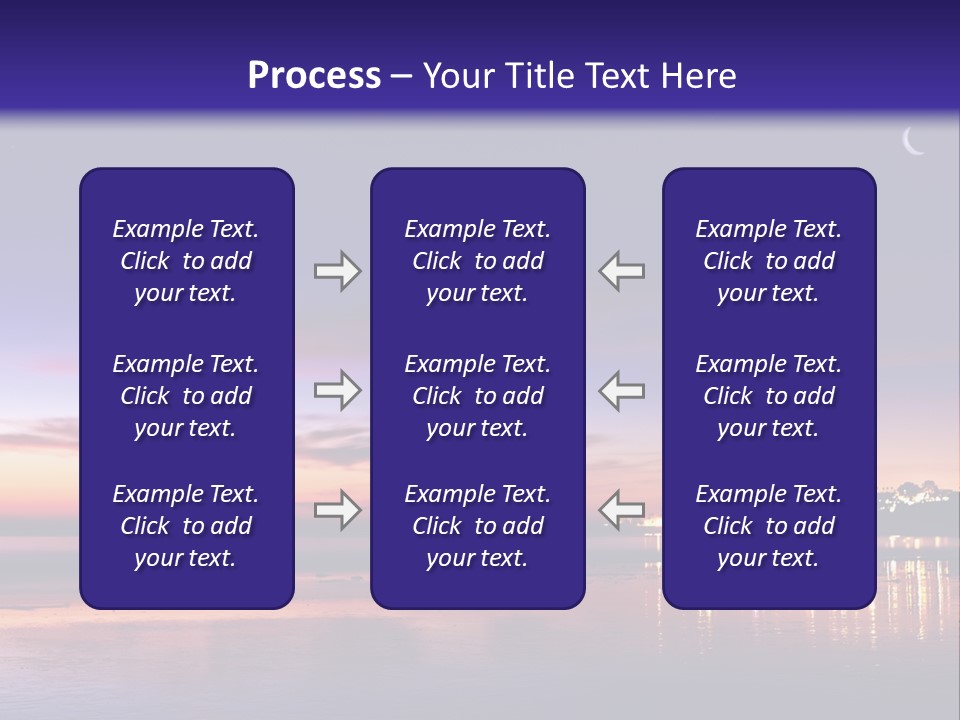 Process – Your Title Text Here

Example Text. Click to add your text.

Example Text. Click to add your text.

Example Text. Click to add your text.

Example Text. Click to add your text.

Example Text. Click to add your text.

Example Text. Click to add your text.

Example Text. Click to add your text.

Example Text. Click to add your text.

Example Text. Click to add your text.